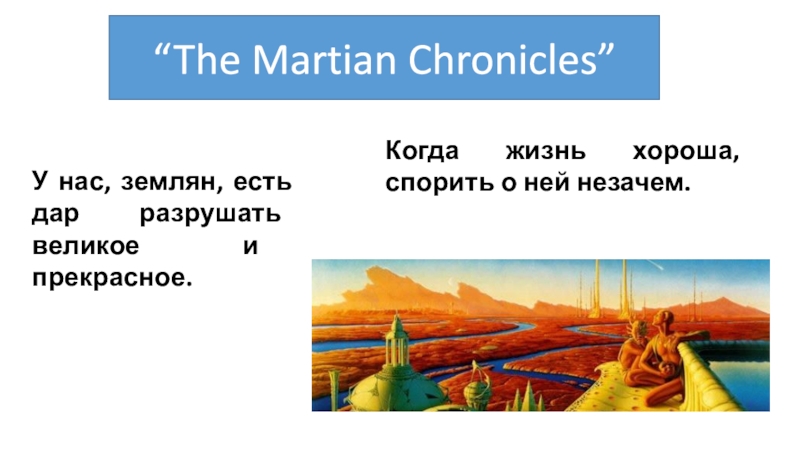 “The Martian Chronicles”

У нас, землян, есть дар разрушать великое и прекрасное.

Когда жизнь хороша, спорить о ней незачем.